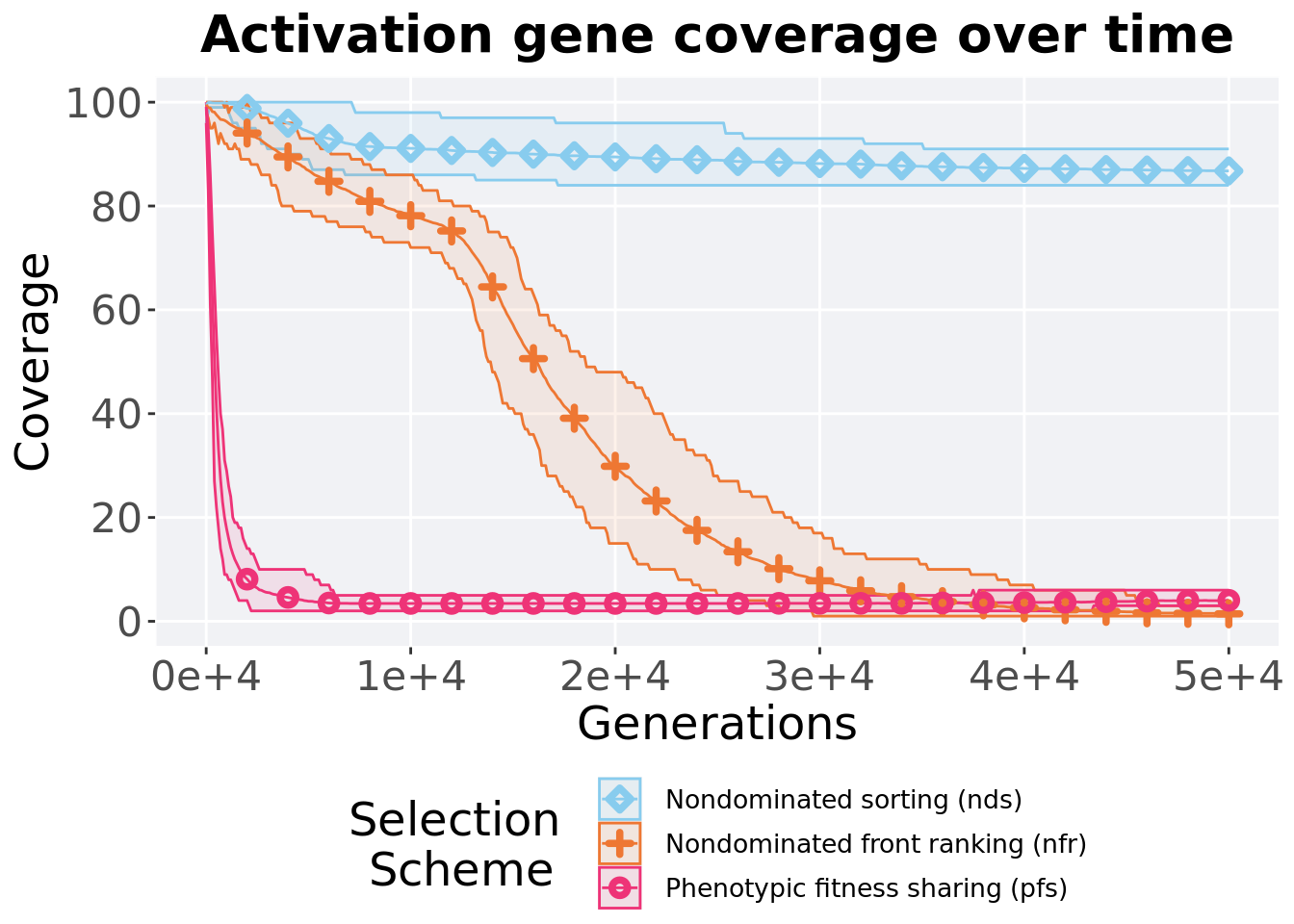 Activation gene coverage over time

Coverage

100
80
60
40
20
0

0e+4
1e+4
2e+4
3e+4
4e+4
5e+4

Generations

Selection Scheme

Nondominated sorting (nds)
Nondominated front ranking (nfr)
Phenotypic fitness sharing (pfs)